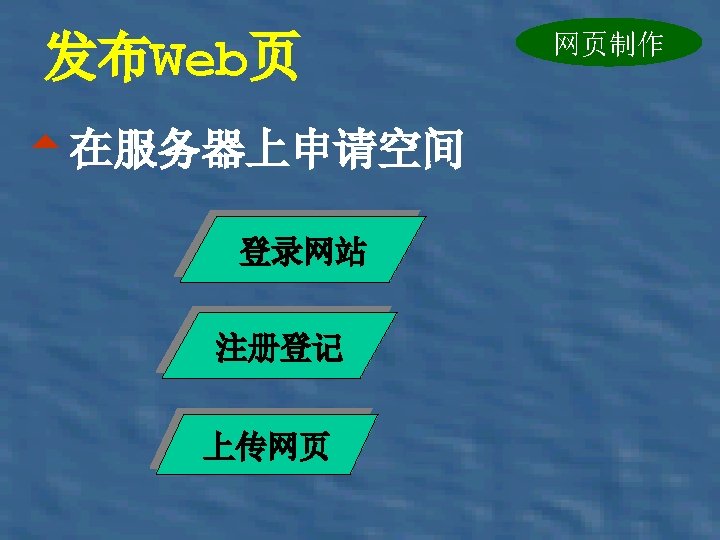 发布Web页

网页制作

在服务器上申请空间

登录网站

注册登记

上传网页